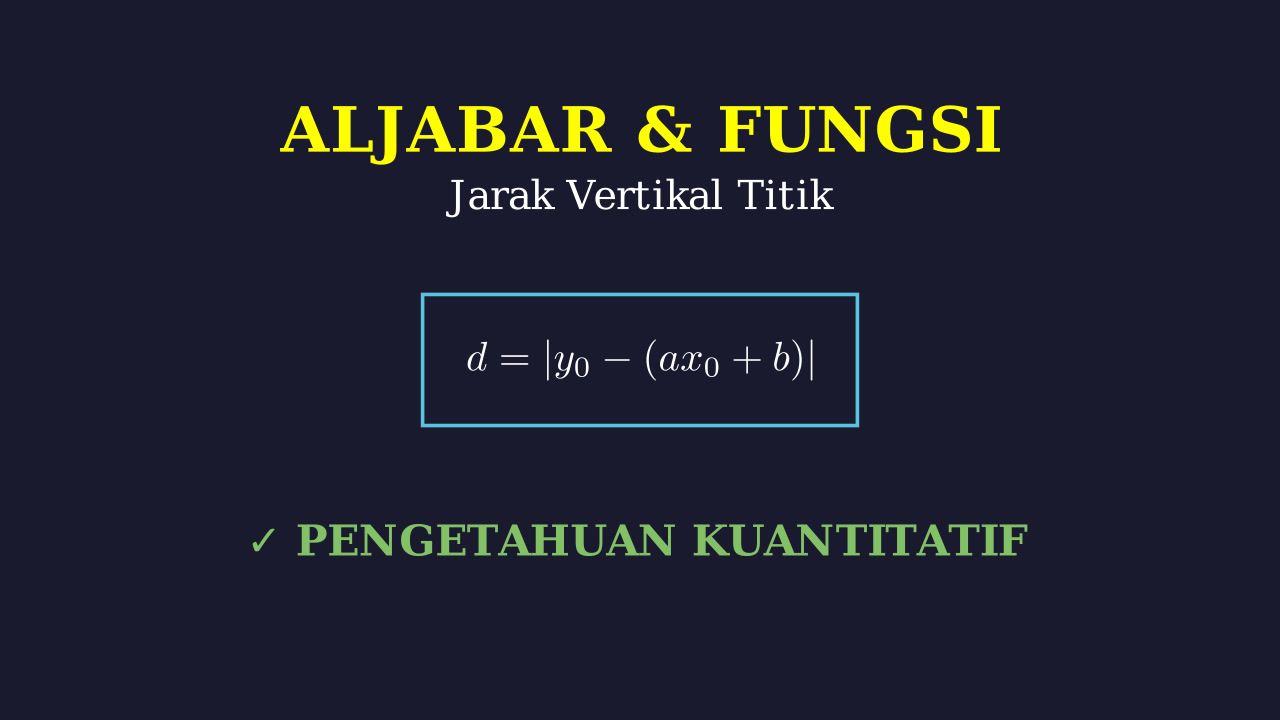 ALJABAR & FUNGSI
Jarak Vertikal Titik

$d = |y_0 - (ax_0 + b)|$

✓ PENGETAHUAN KUANTITATIF